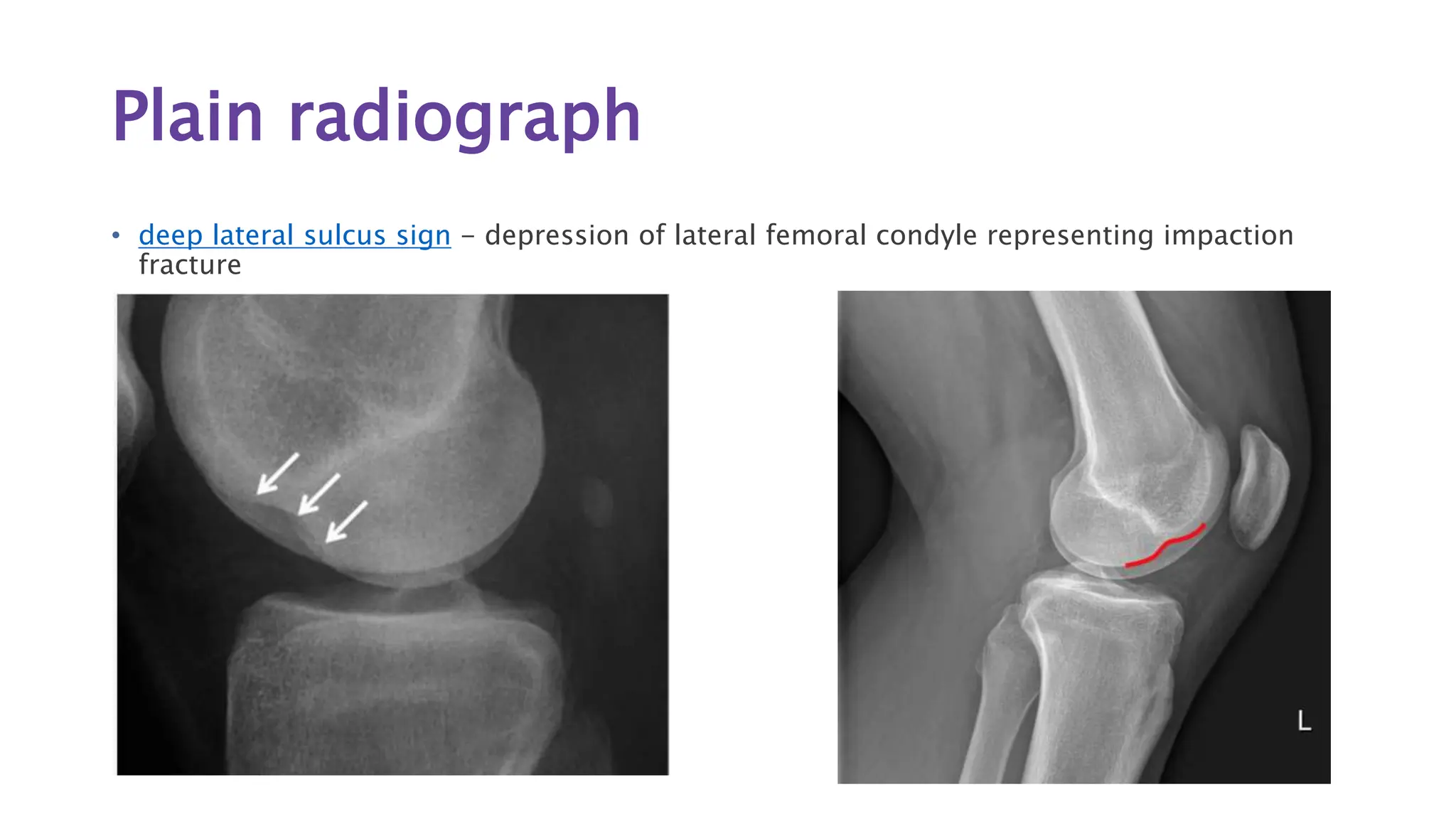 Plain radiograph

• deep lateral sulcus sign – depression of lateral femoral condyle representing impaction fracture

L